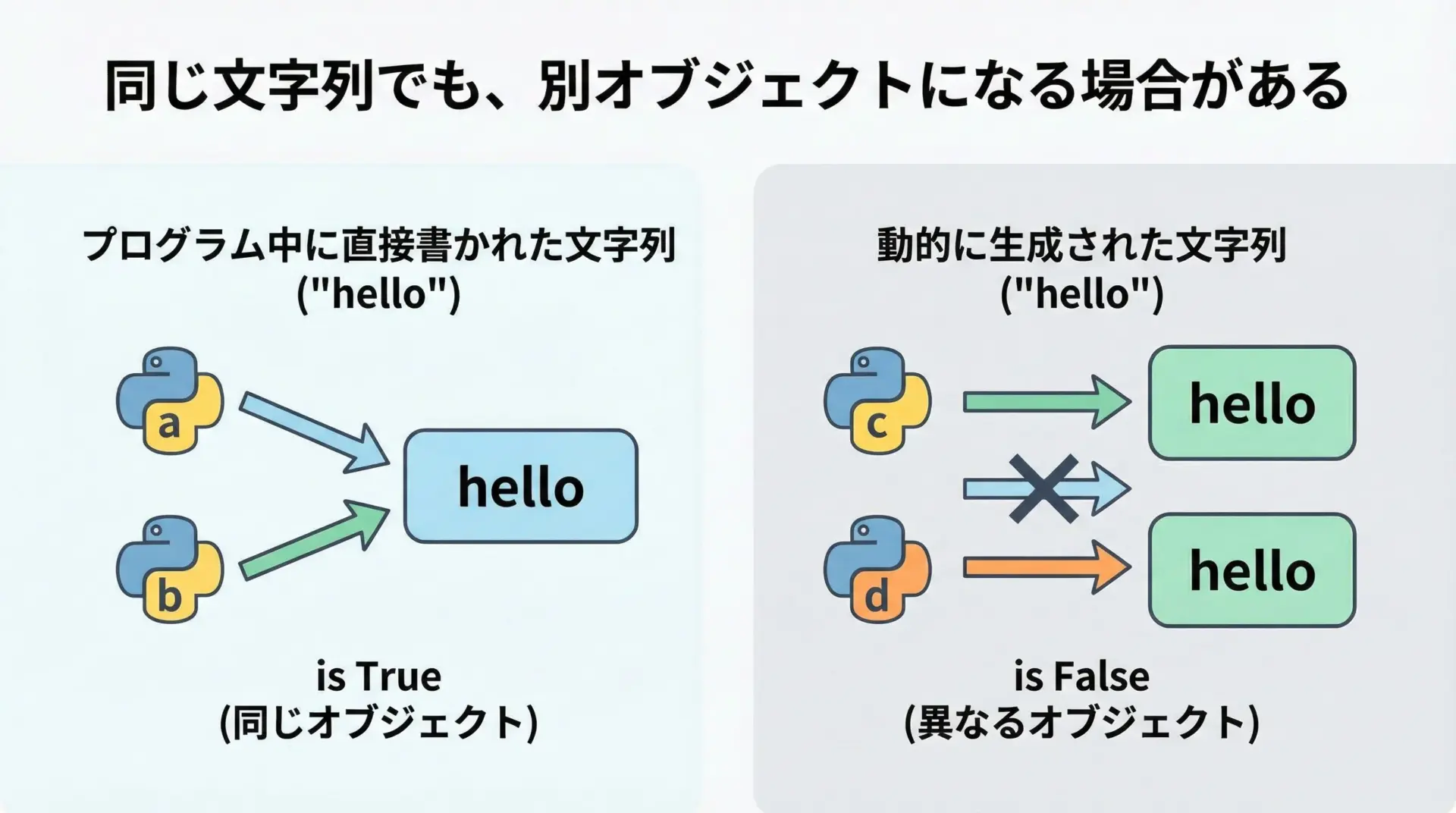 同じ文字列でも、別オブジェクトになる場合がある

プログラム中に直接書かれた文字列
("hello")

a
b
hello

is True
(同じオブジェクト)

動的に生成された文字列
("hello")

c
d
hello
hello

is False
(異なるオブジェクト)